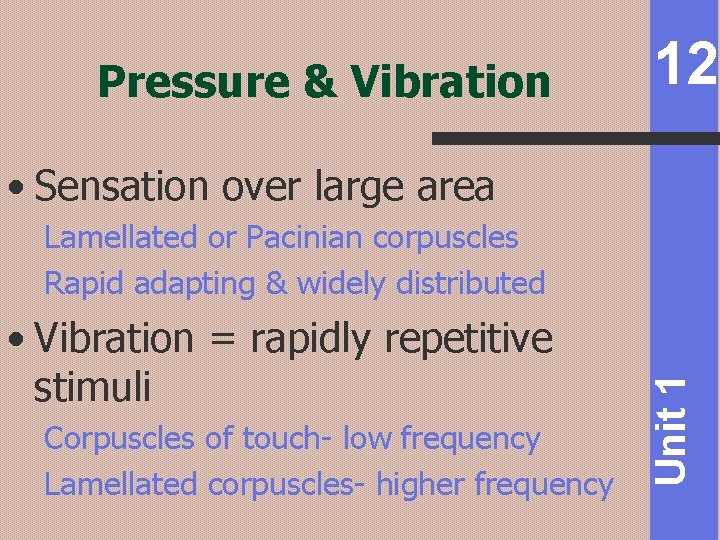 Pressure & Vibration

12

• Sensation over large area

Lamellated or Pacinian corpuscles

Rapid adapting & widely distributed

• Vibration = rapidly repetitive stimuli

Corpuscles of touch- low frequency

Lamellated corpuscles- higher frequency

Unit 1